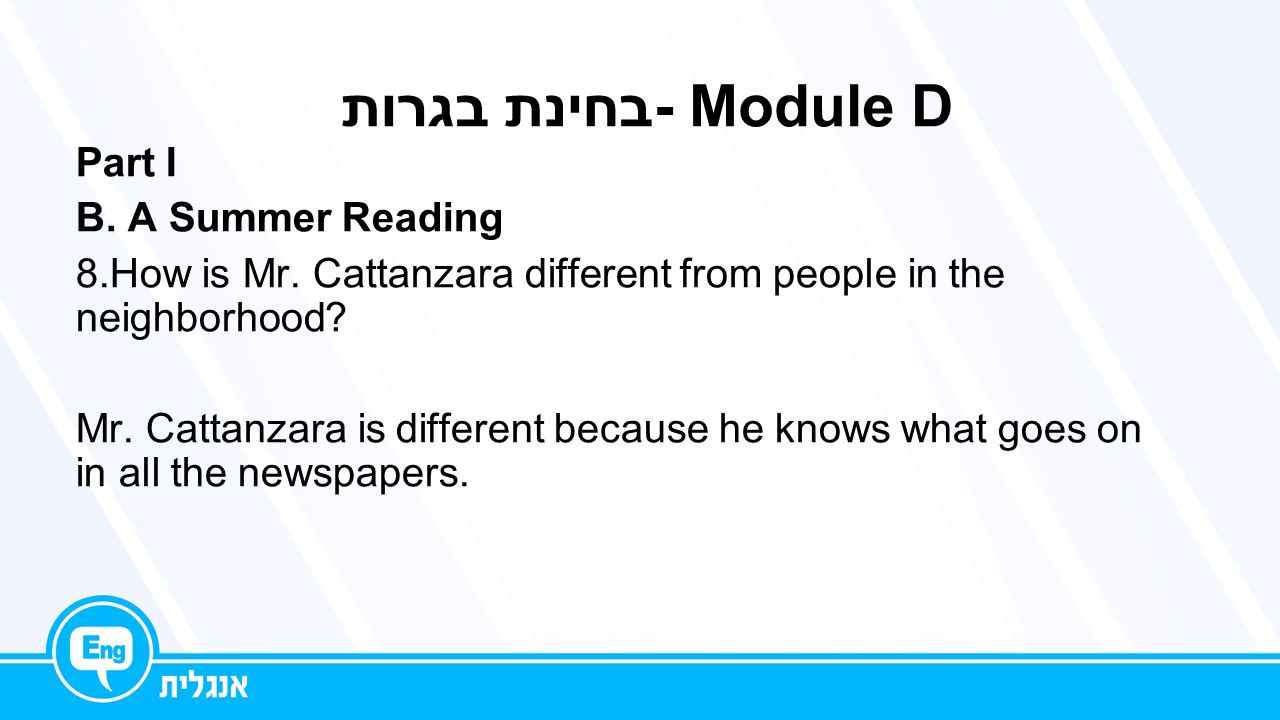 בחינת בגרות- Module D

Part I

B. A Summer Reading

8.How is Mr. Cattanzara different from people in the neighborhood?

Mr. Cattanzara is different because he knows what goes on in all the newspapers.

Eng

אנגלית